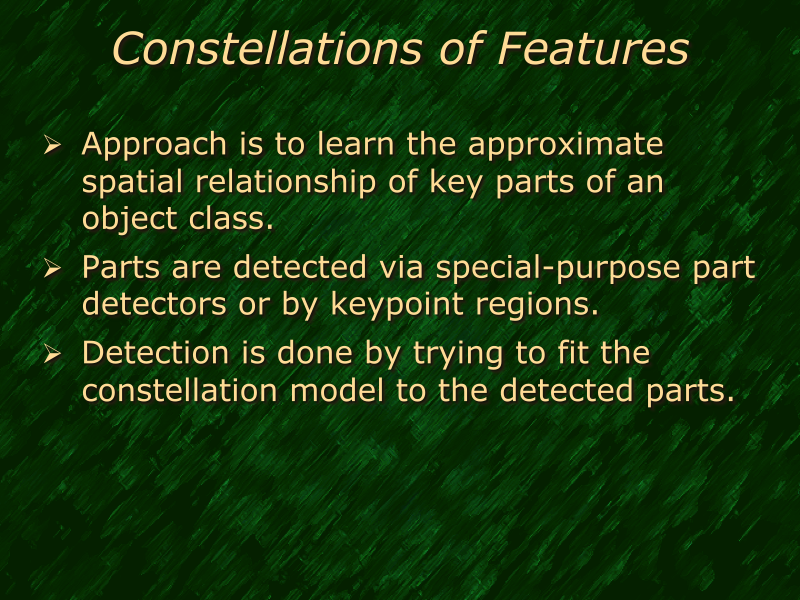 Constellations of Features

➢ Approach is to learn the approximate spatial relationship of key parts of an object class.

➢ Parts are detected via special-purpose part detectors or by keypoint regions.

➢ Detection is done by trying to fit the constellation model to the detected parts.